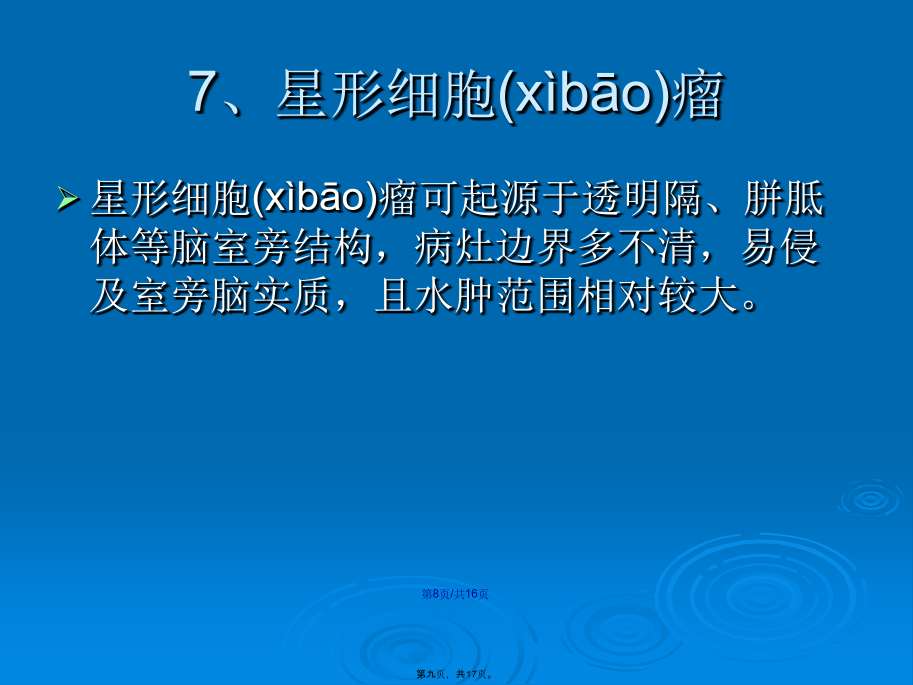 7、星形细胞(xìbāo)瘤

星形细胞(xìbāo)瘤可起源于透明隔、胼胝体等脑室旁结构，病灶边界多不清，易侵及室旁脑实质，且水肿范围相对较大。

第8页/共16页

第九页，共17页。